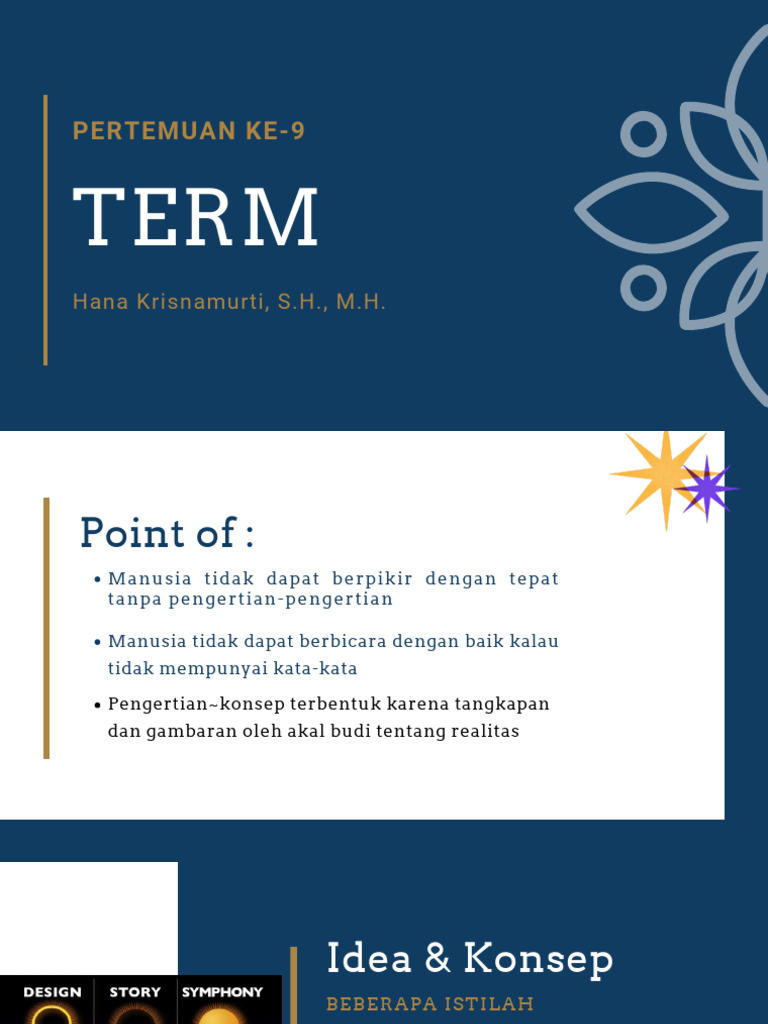 PERTEMUAN KE-9

TERM

Hana Krisnamurti, S.H., M.H.

Point of :

• Manusia tidak dapat berpikir dengan tepat tanpa pengertian-pengertian

• Manusia tidak dapat berbicara dengan baik kalau tidak mempunyai kata-kata

• Pengertian~konsep terbentuk karena tangkapan dan gambaran oleh akal budi tentang realitas

DESIGN STORY SYMPHONY

Idea & Konsep

BEBERAPA ISTILAH